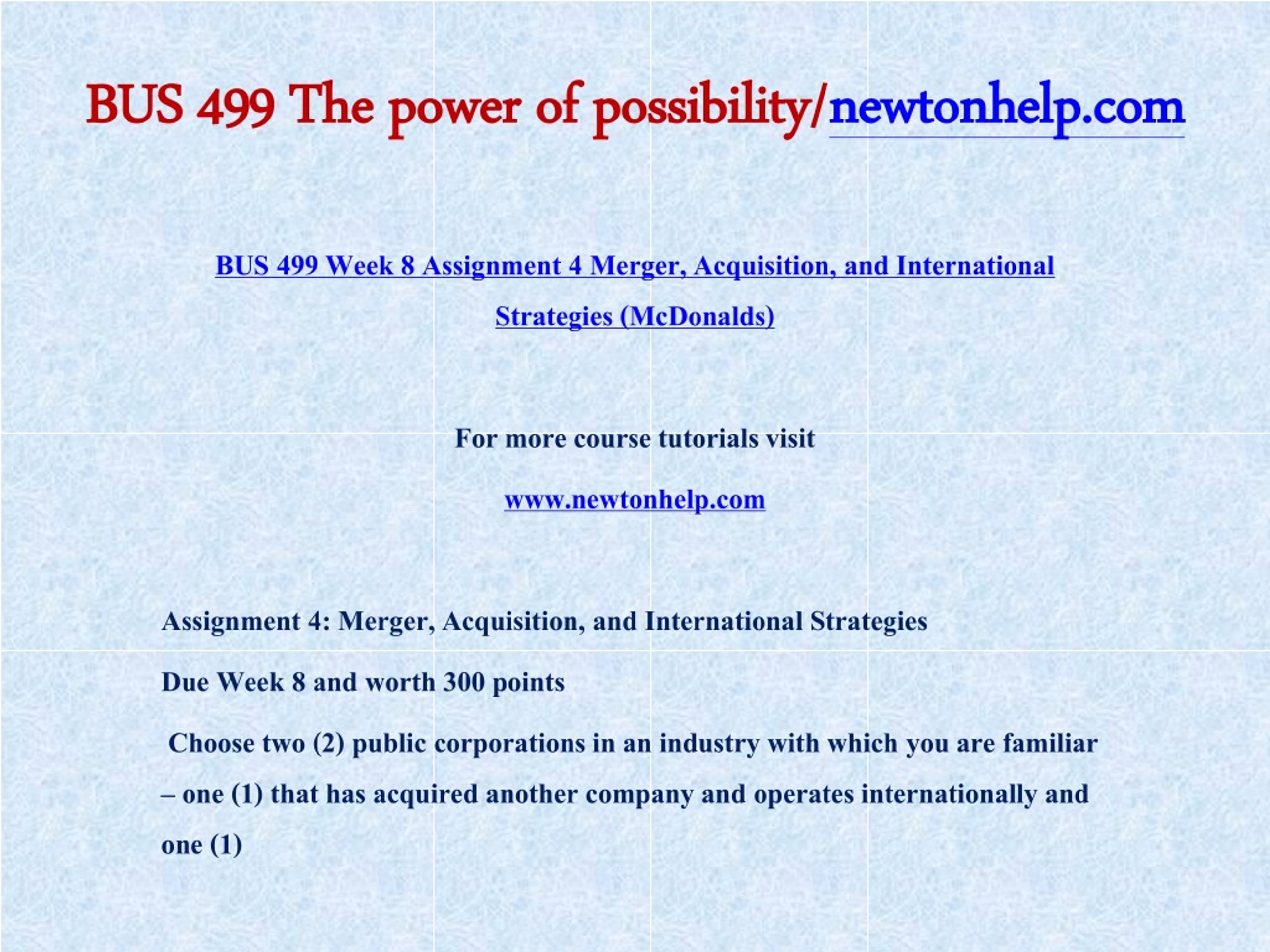 BUS 499 The power of possibility/newtonhelp.com

BUS 499 Week 8 Assignment 4 Merger, Acquisition, and International Strategies (McDonalds)

For more course tutorials visit

www.newtonhelp.com

Assignment 4: Merger, Acquisition, and International Strategies

Due Week 8 and worth 300 points

Choose two (2) public corporations in an industry with which you are familiar – one (1) that has acquired another company and operates internationally and one (1)